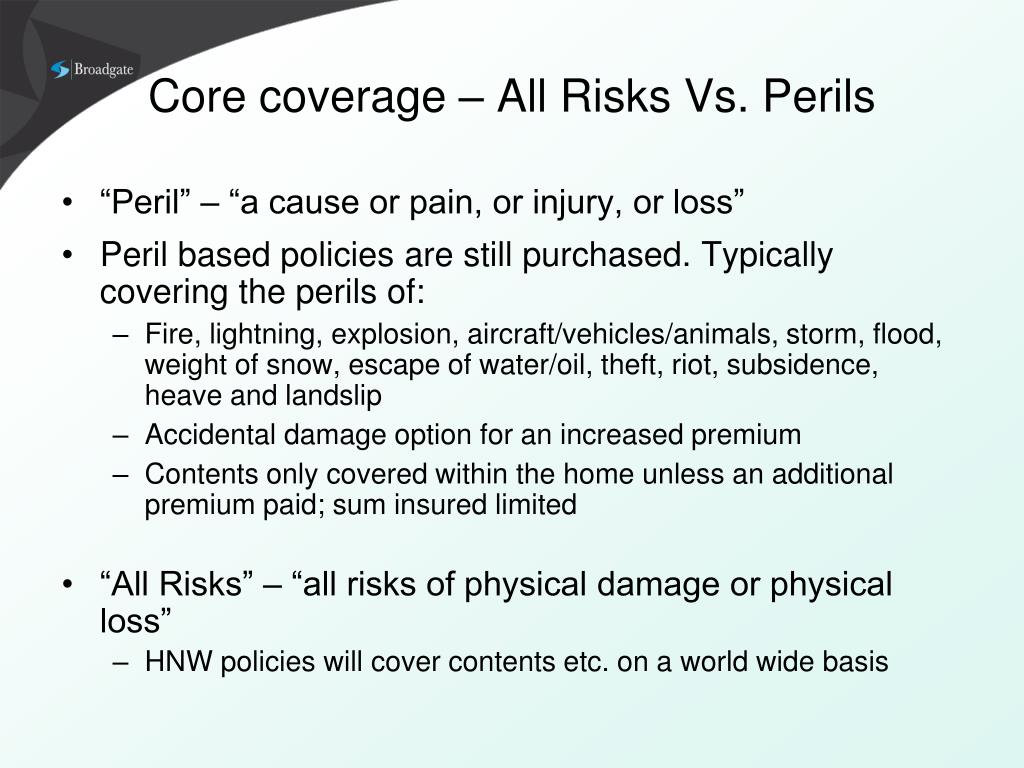 Broadgate

Core coverage – All Risks Vs. Perils

• “Peril” – “a cause or pain, or injury, or loss”
• Peril based policies are still purchased. Typically covering the perils of:
– Fire, lightning, explosion, aircraft/vehicles/animals, storm, flood, weight of snow, escape of water/oil, theft, riot, subsidence, heave and landslip
– Accidental damage option for an increased premium
– Contents only covered within the home unless an additional premium paid; sum insured limited

• “All Risks” – “all risks of physical damage or physical loss”
– HNW policies will cover contents etc. on a world wide basis